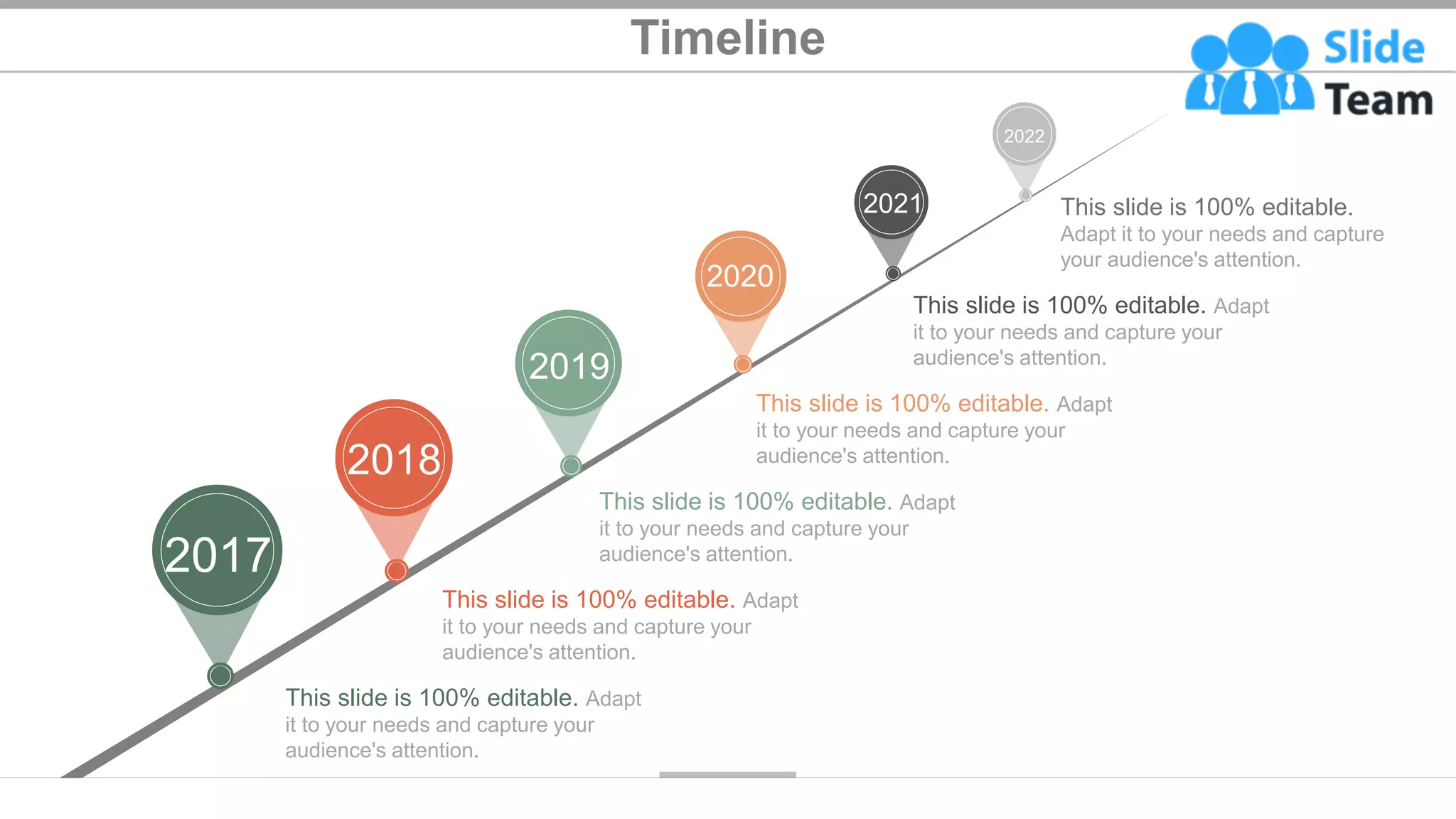 Timeline

Slide Team

2022

This slide is 100% editable. Adapt it to your needs and capture your audience's attention.

2021

This slide is 100% editable. Adapt it to your needs and capture your audience's attention.

2020

This slide is 100% editable. Adapt it to your needs and capture your audience's attention.

2019

This slide is 100% editable. Adapt it to your needs and capture your audience's attention.

2018

This slide is 100% editable. Adapt it to your needs and capture your audience's attention.

2017

This slide is 100% editable. Adapt it to your needs and capture your audience's attention.